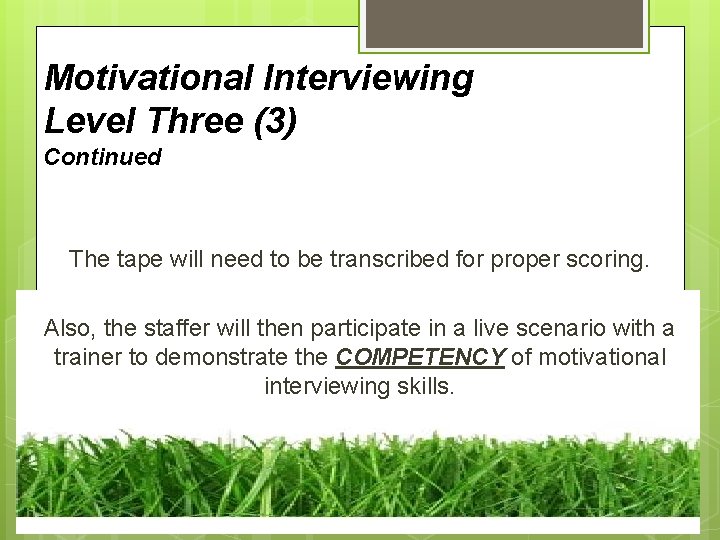 Motivational Interviewing
Level Three (3)
Continued

The tape will need to be transcribed for proper scoring.

Also, the staffer will then participate in a live scenario with a trainer to demonstrate the COMPETENCY of motivational interviewing skills.